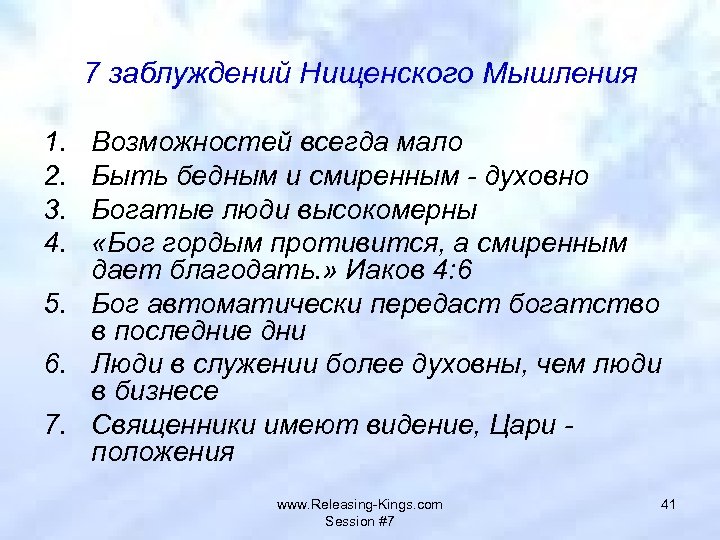 7 заблуждений Нищенского Мышления

1. Возможностей всегда мало
2. Быть бедным и смиренным - духовно
3. Богатые люди высокомерны
4. «Бог гордым противится, а смиренным дает благодать.» Иаков 4:6
5. Бог автоматически передаст богатство в последние дни
6. Люди в служении более духовны, чем люди в бизнесе
7. Священники имеют видение, Цари - положения

www.Releasing-Kings.com
Session #7

41